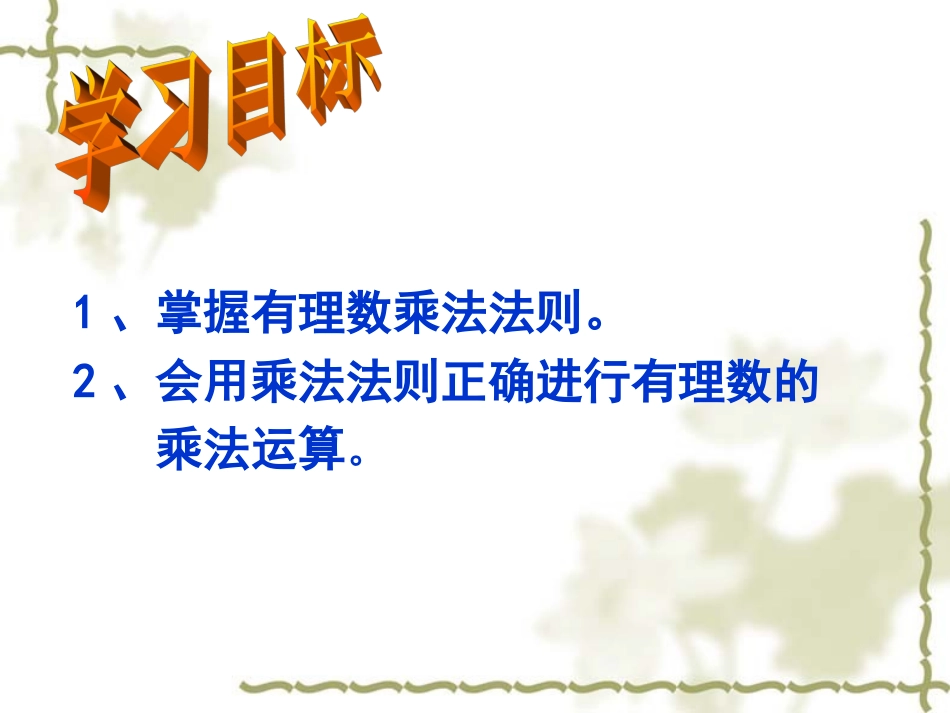 学习目标

1、掌握有理数乘法法则。

2、会用乘法法则正确进行有理数的乘法运算。